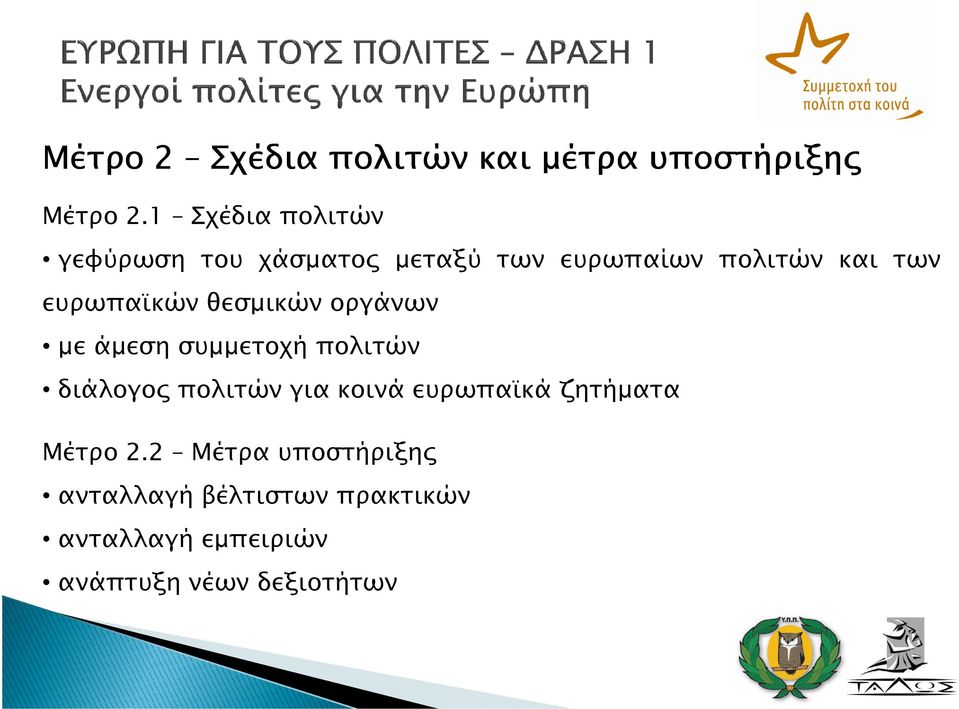 ΕΥΡΩΠΗ ΓΙΑ ΤΟΥΣ ΠΟΛΙΤΕΣ – ΔΡΑΣΗ 1
Ενεργοί πολίτες για την Ευρώπη

Συμμετοχή του πολίτη στα κοινά

Μέτρο 2 – Σχέδια πολιτών και μέτρα υποστήριξης

Μέτρο 2.1 – Σχέδια πολιτών

• γεφύρωση του χάσματος μεταξύ των ευρωπαίων πολιτών και των ευρωπαϊκών θεσμικών οργάνων

• με άμεση συμμετοχή πολιτών

• διάλογος πολιτών για κοινά ευρωπαϊκά ζητήματα

Μέτρο 2.2 – Μέτρα υποστήριξης

• ανταλλαγή βέλτιστων πρακτικών

• ανταλλαγή εμπειριών

• ανάπτυξη νέων δεξιοτήτων

Υ.Π.Π.

ΤΑΛΩΣ